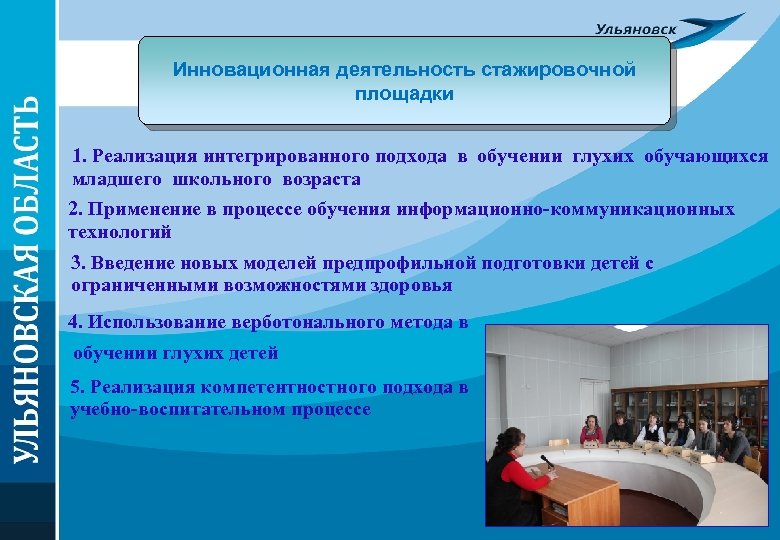 УЛЬЯНОВСКАЯ ОБЛАСТЬ

Ульяновск

Инновационная деятельность стажировочной площадки

1. Реализация интегрированного подхода в обучении глухих обучающихся младшего школьного возраста

2. Применение в процессе обучения информационно-коммуникационных технологий

3. Введение новых моделей предпрофильной подготовки детей с ограниченными возможностями здоровья

4. Использование верботонального метода в обучении глухих детей

5. Реализация компетентностного подхода в учебно-воспитательном процессе